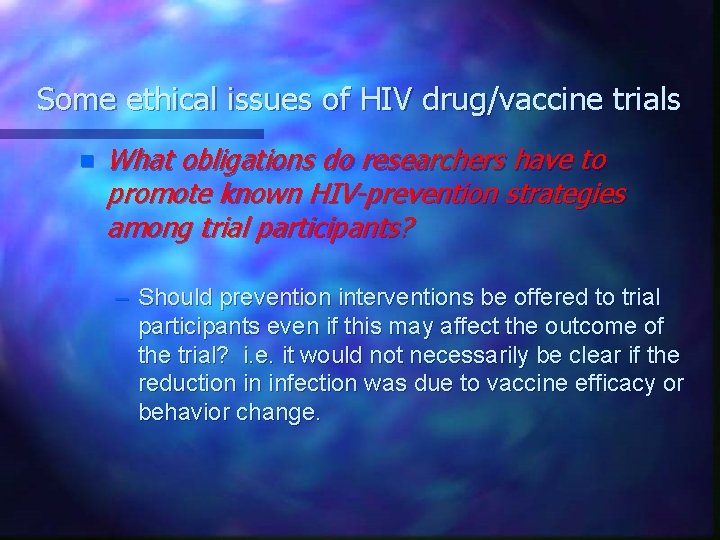 Some ethical issues of HIV drug/vaccine trials

What obligations do researchers have to promote known HIV-prevention strategies among trial participants?

– Should prevention interventions be offered to trial participants even if this may affect the outcome of the trial? i.e. it would not necessarily be clear if the reduction in infection was due to vaccine efficacy or behavior change.